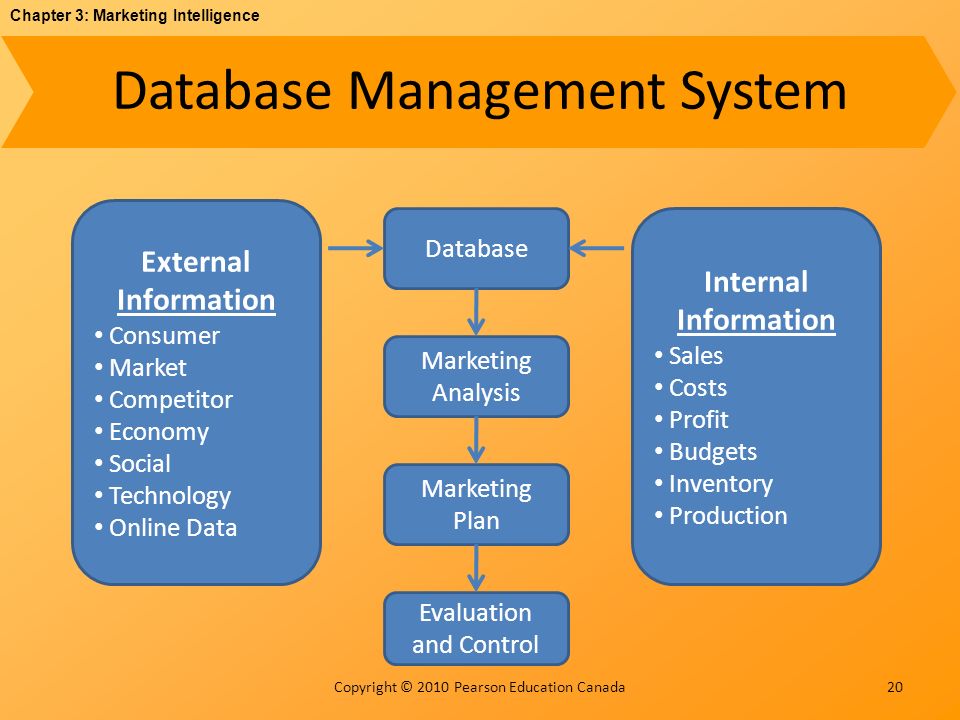 Chapter 3: Marketing Intelligence

Database Management System

External Information
• Consumer
• Market
• Competitor
• Economy
• Social
• Technology
• Online Data

Database

Marketing Analysis

Marketing Plan

Evaluation and Control

Internal Information
• Sales
• Costs
• Profit
• Budgets
• Inventory
• Production

Copyright © 2010 Pearson Education Canada

20